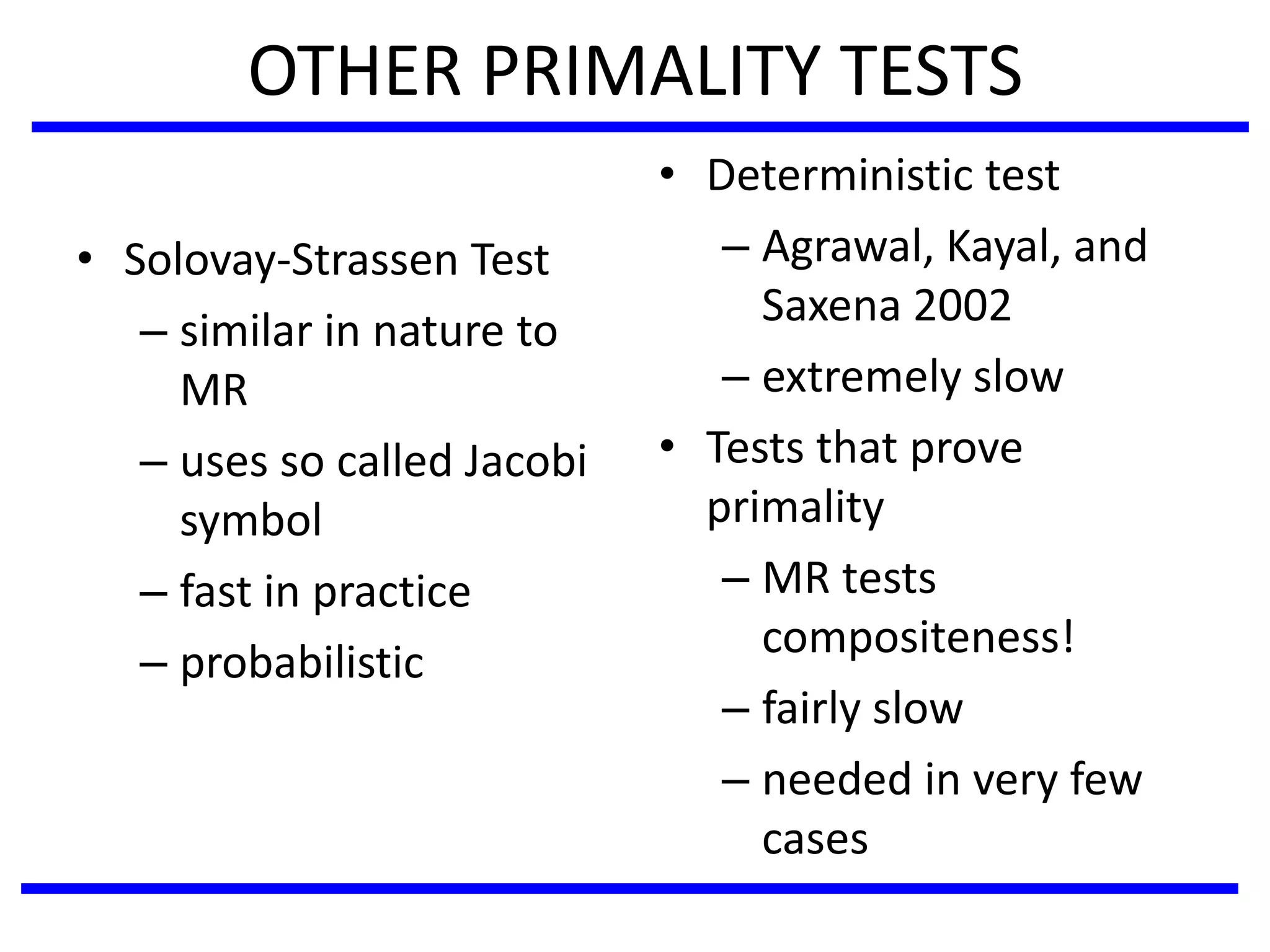 OTHER PRIMALITY TESTS

• Solovay-Strassen Test
– similar in nature to MR
– uses so called Jacobi symbol
– fast in practice
– probabilistic

• Deterministic test
– Agrawal, Kayal, and Saxena 2002
– extremely slow
• Tests that prove primality
– MR tests compositeness!
– fairly slow
– needed in very few cases